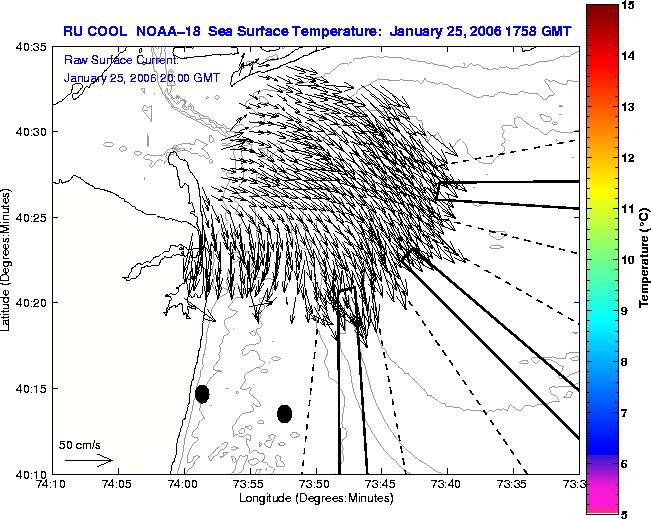 RU COOL NOAA-18 Sea Surface Temperature: January 25, 2006 1758 GMT

Raw Surface Current:
January 25, 2006 20:00 GMT

40:35
40:30
40:25
40:20
40:15
40:10

Latitude (Degrees:Minutes)

50 cm/s

74:10 74:05 74:00 73:55 73:50 73:45 73:40 73:35 73:3

Longitude (Degrees:Minutes)

15
14
13
12
11
10
9
8
7
6
5

Temperature (°C)